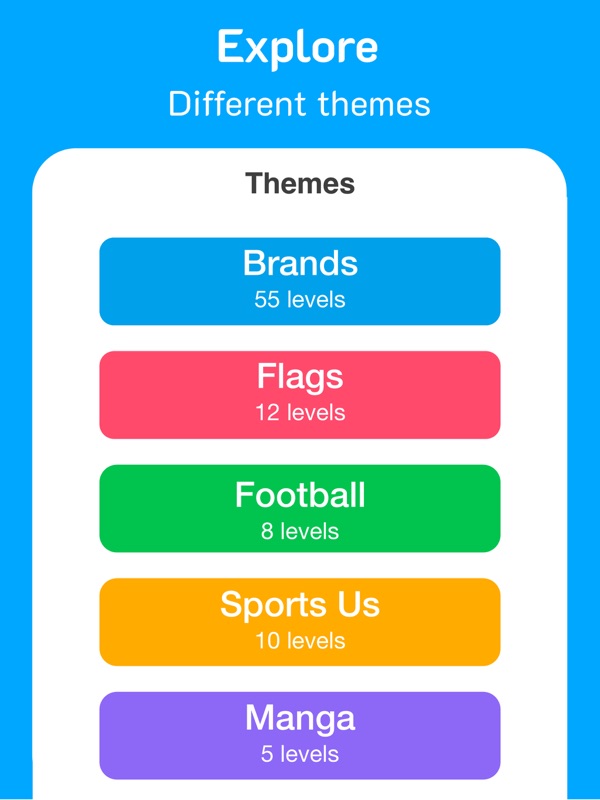 Explore
Different themes

Themes

Brands
55 levels

Flags
12 levels

Football
8 levels

Sports Us
10 levels

Manga
5 levels